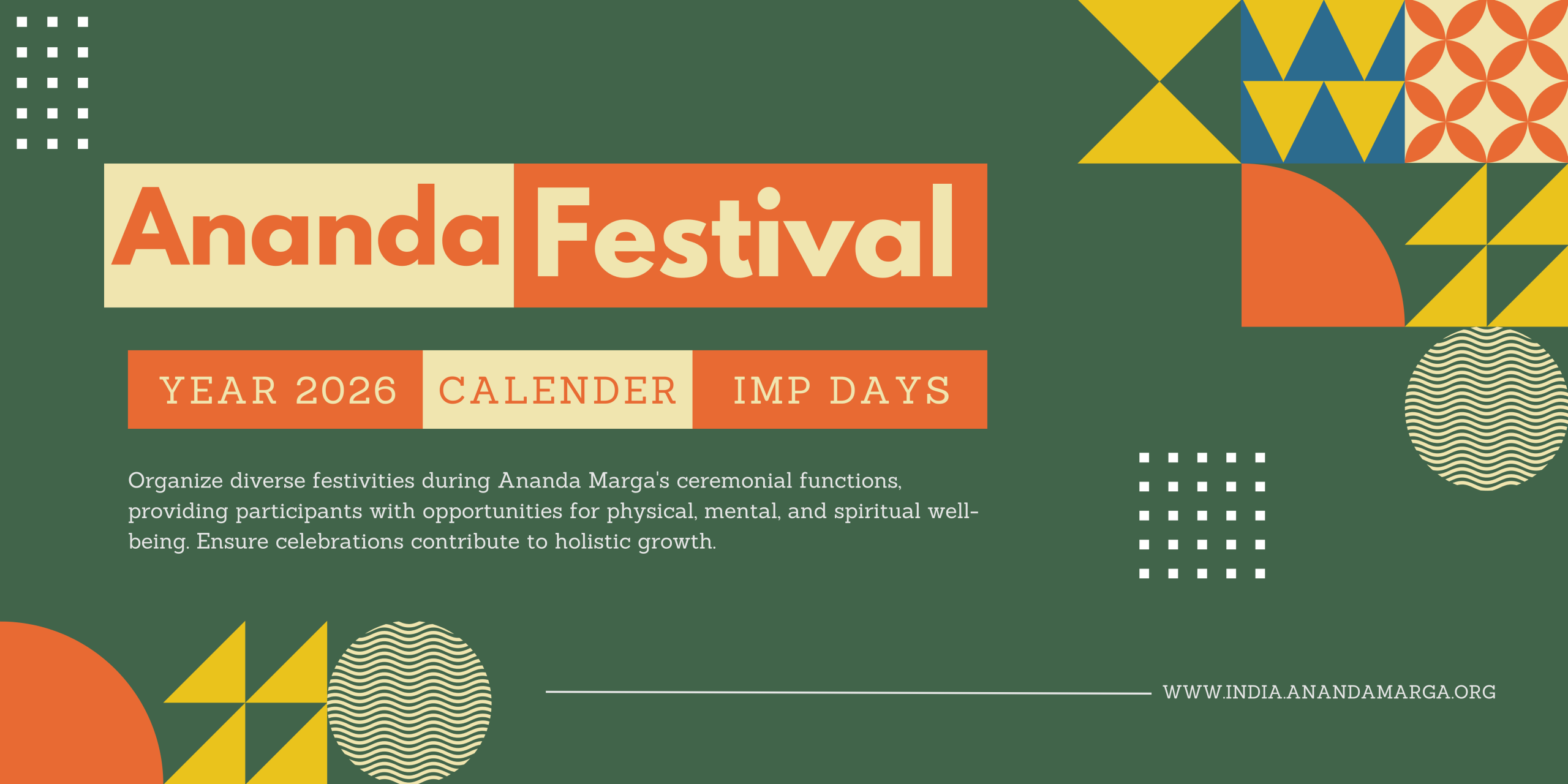 Ananda Festival

YEAR 2026 CALENDER IMP DAYS

Organize diverse festivities during Ananda Marga's ceremonial functions, providing participants with opportunities for physical, mental, and spiritual well-being. Ensure celebrations contribute to holistic growth.

WWW.INDIA.ANANDAMARGA.ORG